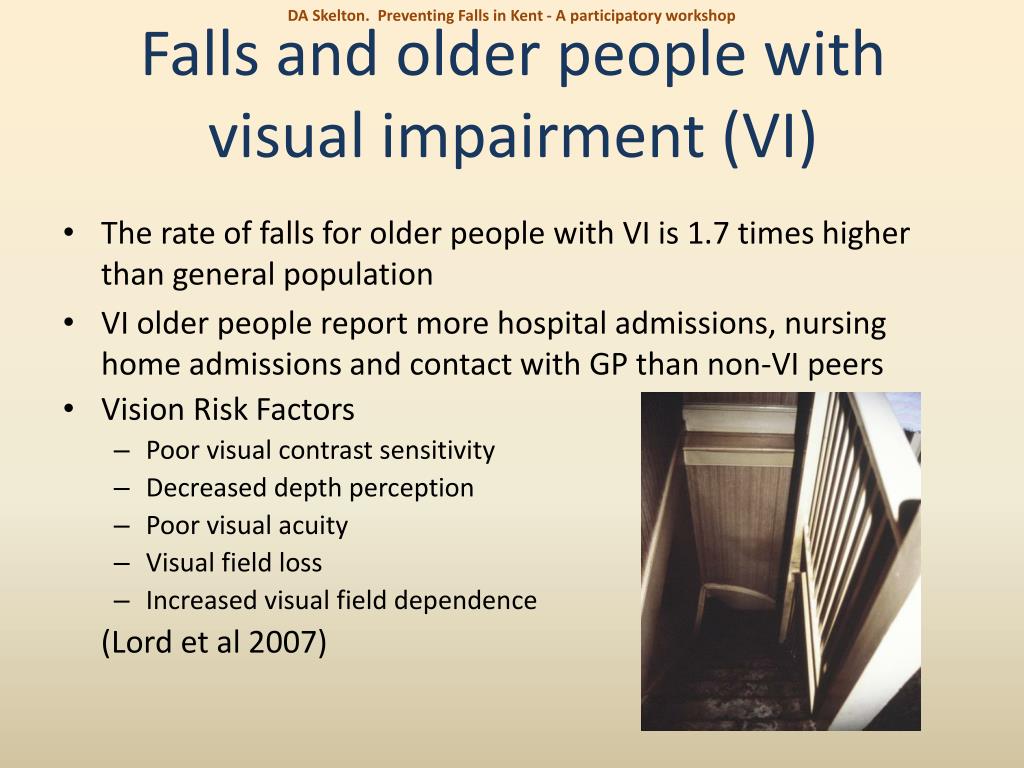 DA Skelton. Preventing Falls in Kent - A participatory workshop

Falls and older people with visual impairment (VI)

• The rate of falls for older people with VI is 1.7 times higher than general population
• VI older people report more hospital admissions, nursing home admissions and contact with GP than non-VI peers
• Vision Risk Factors
– Poor visual contrast sensitivity
– Decreased depth perception
– Poor visual acuity
– Visual field loss
– Increased visual field dependence
(Lord et al 2007)